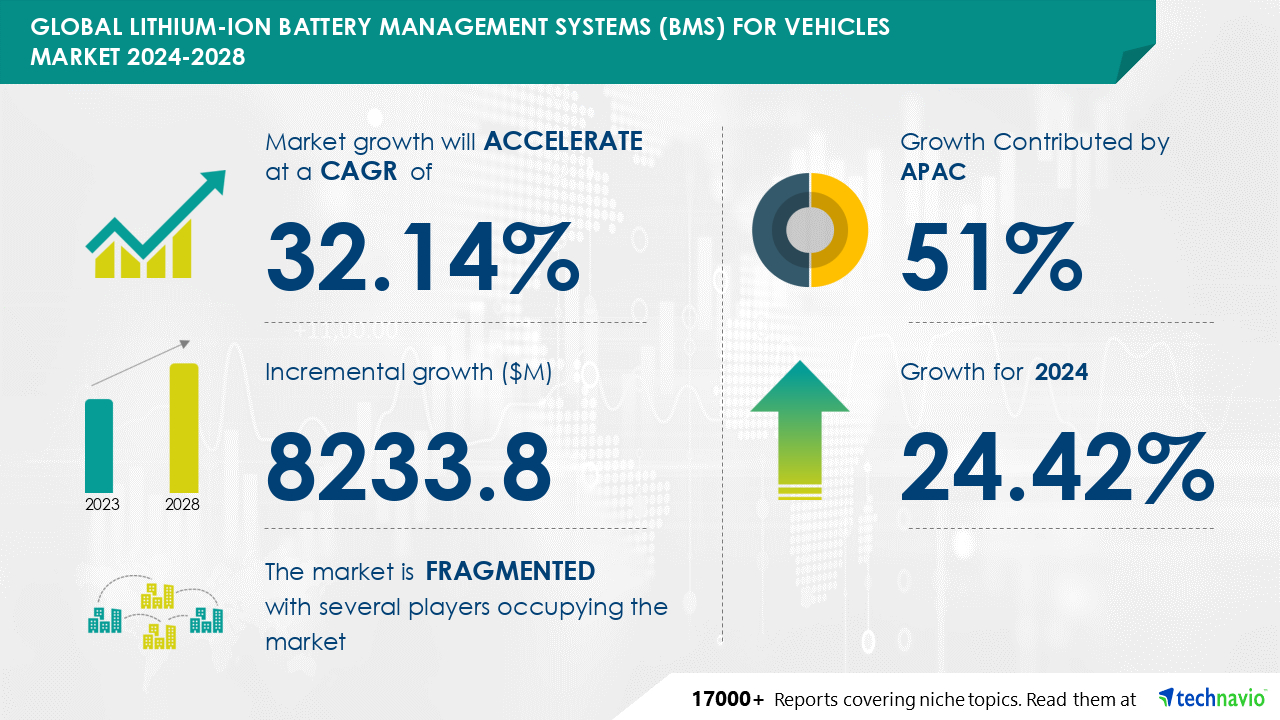 GLOBAL LITHIUM-ION BATTERY MANAGEMENT SYSTEMS (BMS) FOR VEHICLES MARKET 2024-2028

Market growth will ACCELERATE at a CAGR of

32.14%

Incremental growth ($M)

8233.8

2023 2028

The market is FRAGMENTED with several players occupying the market

Growth Contributed by APAC

51%

Growth for 2024

24.42%

17000+ Reports covering niche topics. Read them at technavio